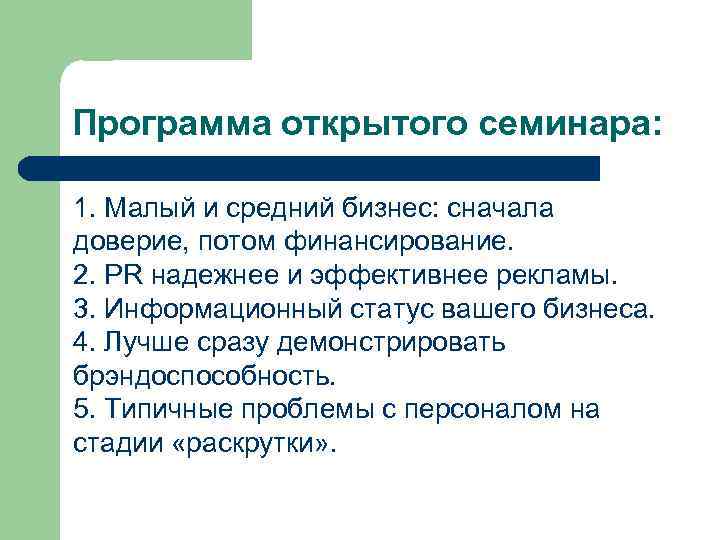 Программа открытого семинара:

1. Малый и средний бизнес: сначала доверие, потом финансирование.
2. PR надежнее и эффективнее рекламы.
3. Информационный статус вашего бизнеса.
4. Лучше сразу демонстрировать брэндоспособность.
5. Типичные проблемы с персоналом на стадии «раскрутки».